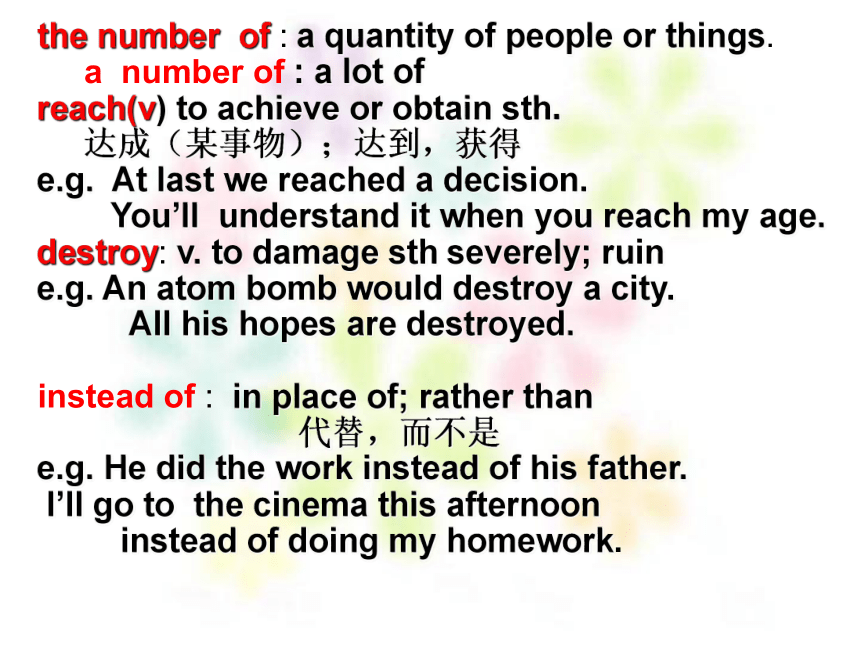 the number of : a quantity of people or things.
a number of : a lot of
reach(v) to achieve or obtain sth.
达成（某事物）；达到，获得
e.g. At last we reached a decision.
You'll understand it when you reach my age.
destroy: v. to damage sth severely; ruin
e.g. An atom bomb would destroy a city.
All his hopes are destroyed.

instead of : in place of; rather than
代替，而不是
e.g. He did the work instead of his father.
I'll go to the cinema this afternoon
instead of doing my homework.